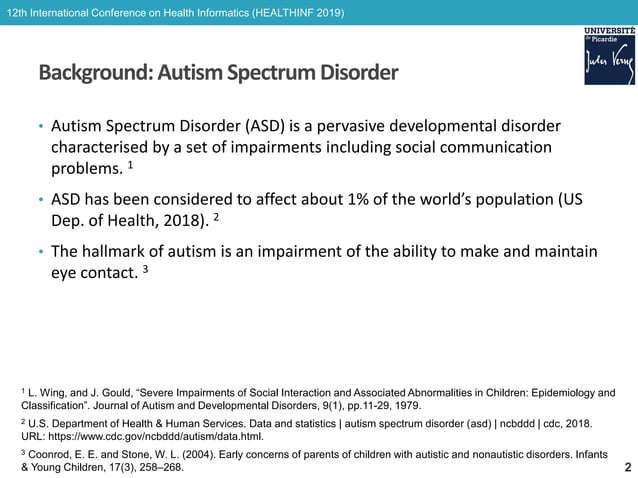 12th International Conference on Health Informatics (HEALTHINF 2019)

UNIVERSITÉ de Picardie Jules Verne

Background: Autism Spectrum Disorder

• Autism Spectrum Disorder (ASD) is a pervasive developmental disorder characterised by a set of impairments including social communication problems. $^1$

• ASD has been considered to affect about 1% of the world's population (US Dep. of Health, 2018). $^2$

• The hallmark of autism is an impairment of the ability to make and maintain eye contact. $^3$

$^1$ L. Wing, and J. Gould, "Severe Impairments of Social Interaction and Associated Abnormalities in Children: Epidemiology and Classification". Journal of Autism and Developmental Disorders, 9(1), pp.11-29, 1979.

$^2$ U.S. Department of Health & Human Services. Data and statistics | autism spectrum disorder (asd) | ncbddd | cdc, 2018. URL: https://www.cdc.gov/ncbddd/autism/data.html.

$^3$ Coonrod, E. E. and Stone, W. L. (2004). Early concerns of parents of children with autistic and nonautistic disorders. Infants & Young Children, 17(3), 258–268.

2